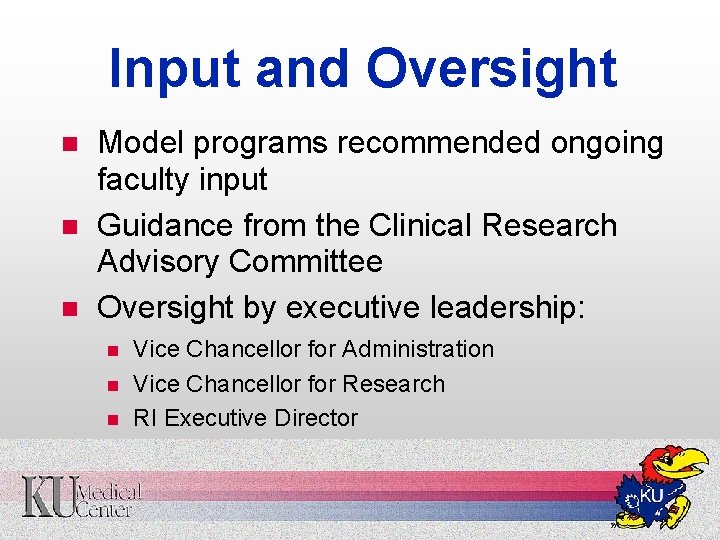 Input and Oversight

Model programs recommended ongoing faculty input

Guidance from the Clinical Research Advisory Committee

Oversight by executive leadership:

Vice Chancellor for Administration

Vice Chancellor for Research

RI Executive Director

KU Medical Center

KU